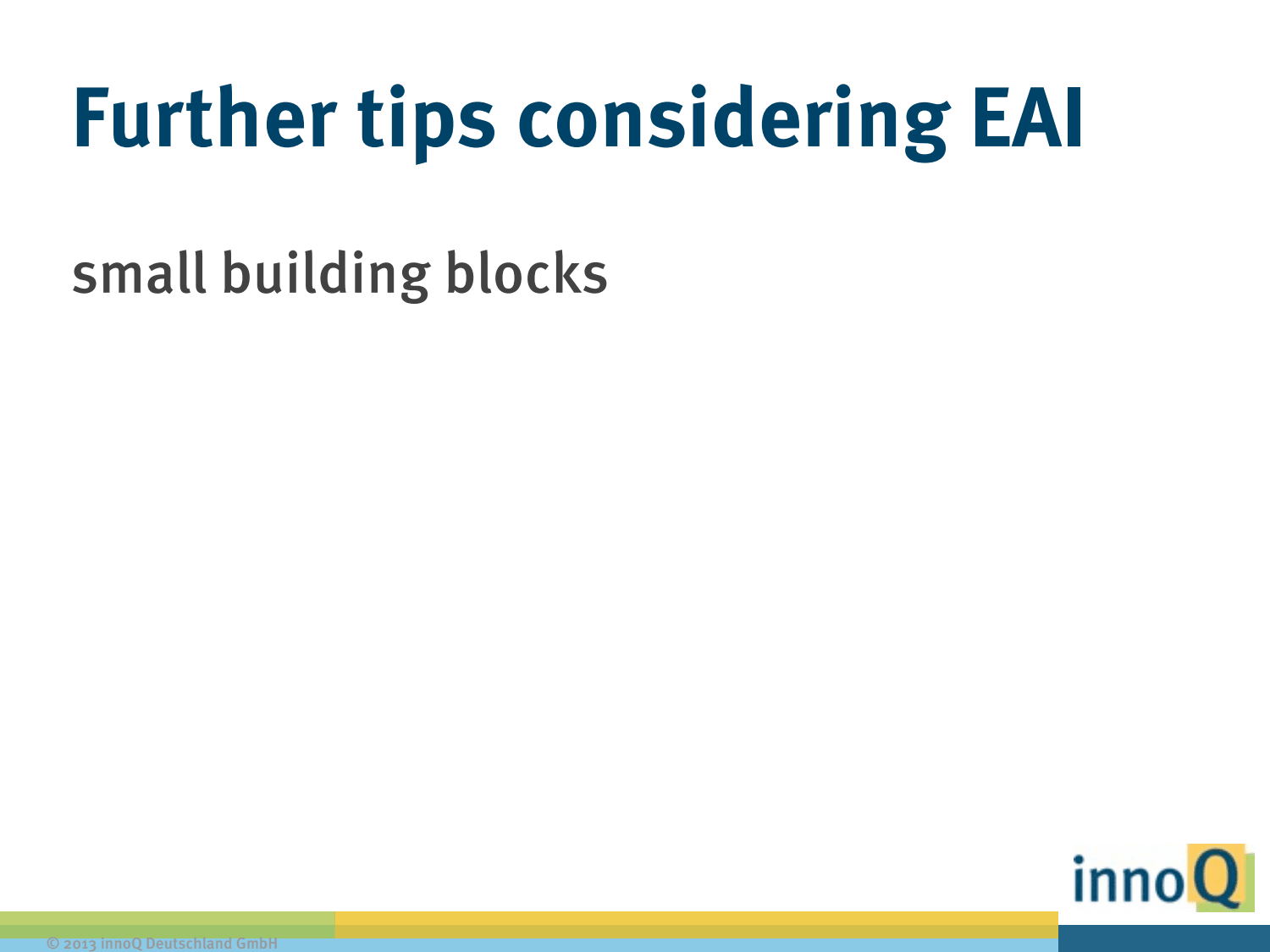 Further tips considering EAI

small building blocks

innoQ

© 2013 innoQ Deutschland GmbH